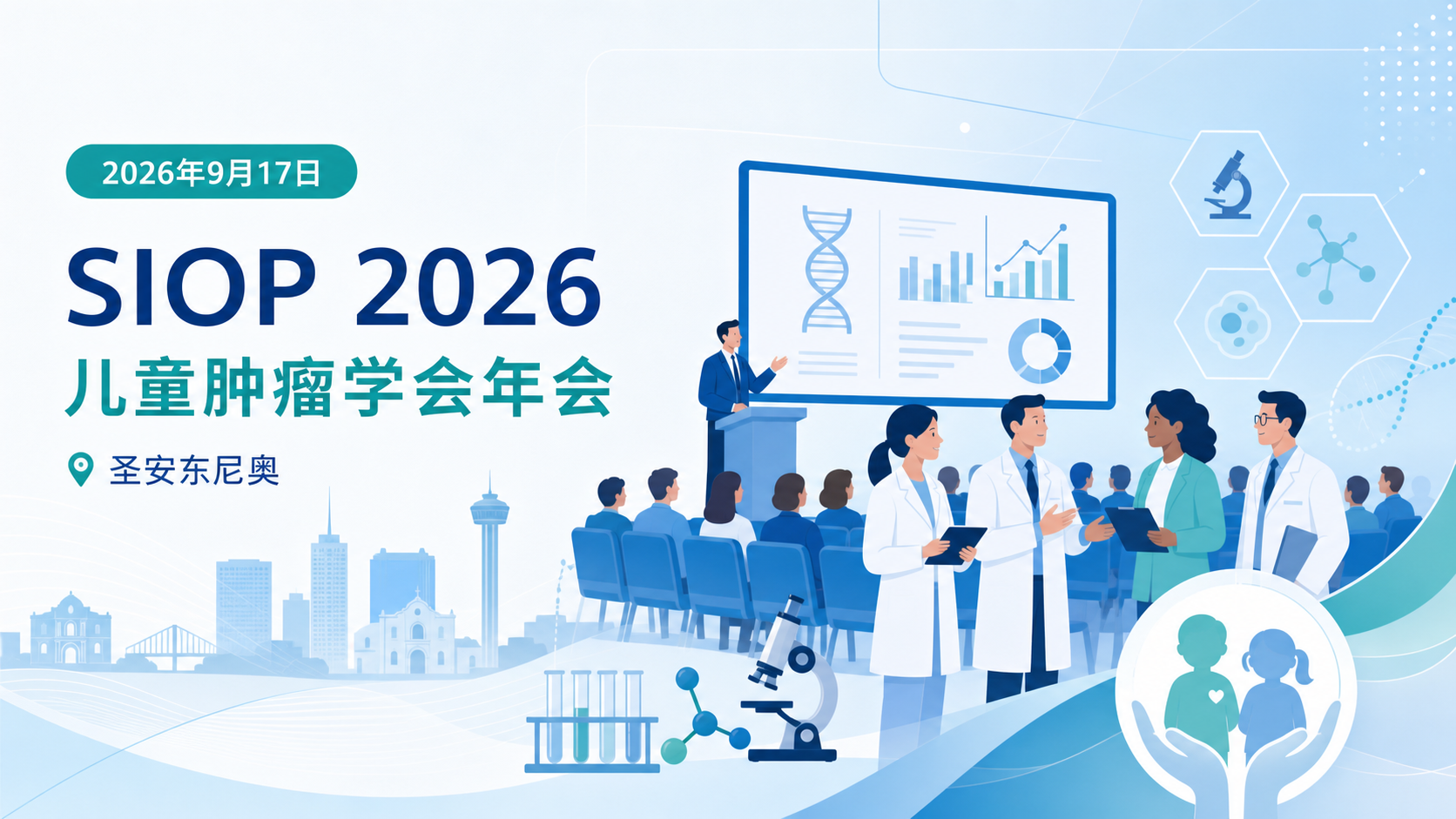 2026年9月17日

SIOP 2026
儿童肿瘤学会年会

圣安东尼奥